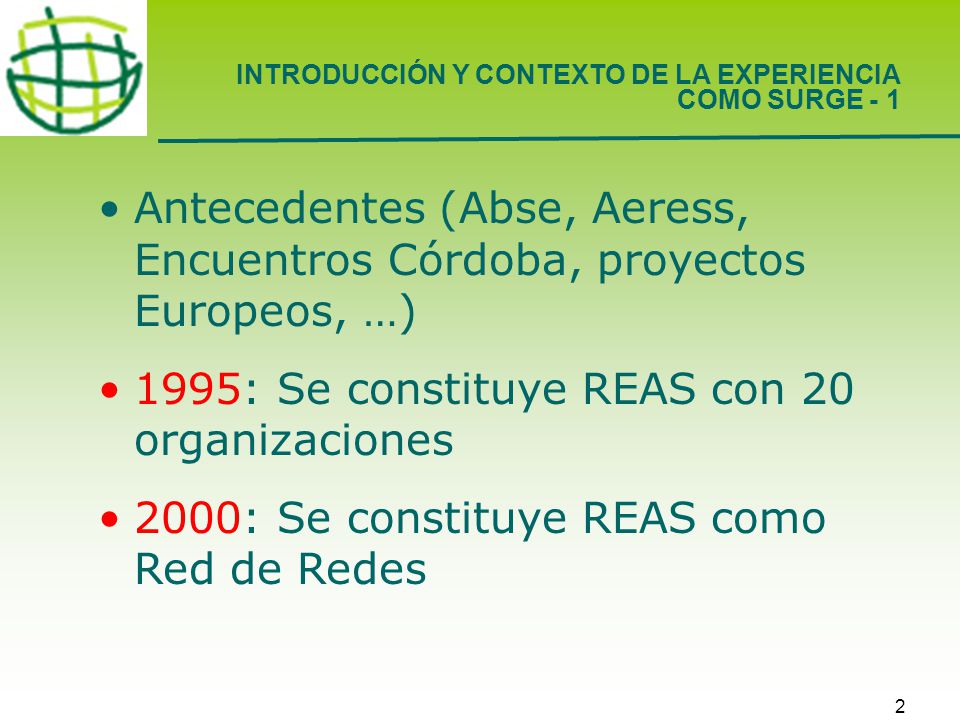 INTRODUCCIÓN Y CONTEXTO DE LA EXPERIENCIA
COMO SURGE - 1

• Antecedentes (Abse, Aeress, Encuentros Córdoba, proyectos Europeos, …)

• 1995: Se constituye REAS con 20 organizaciones

• 2000: Se constituye REAS como Red de Redes

2